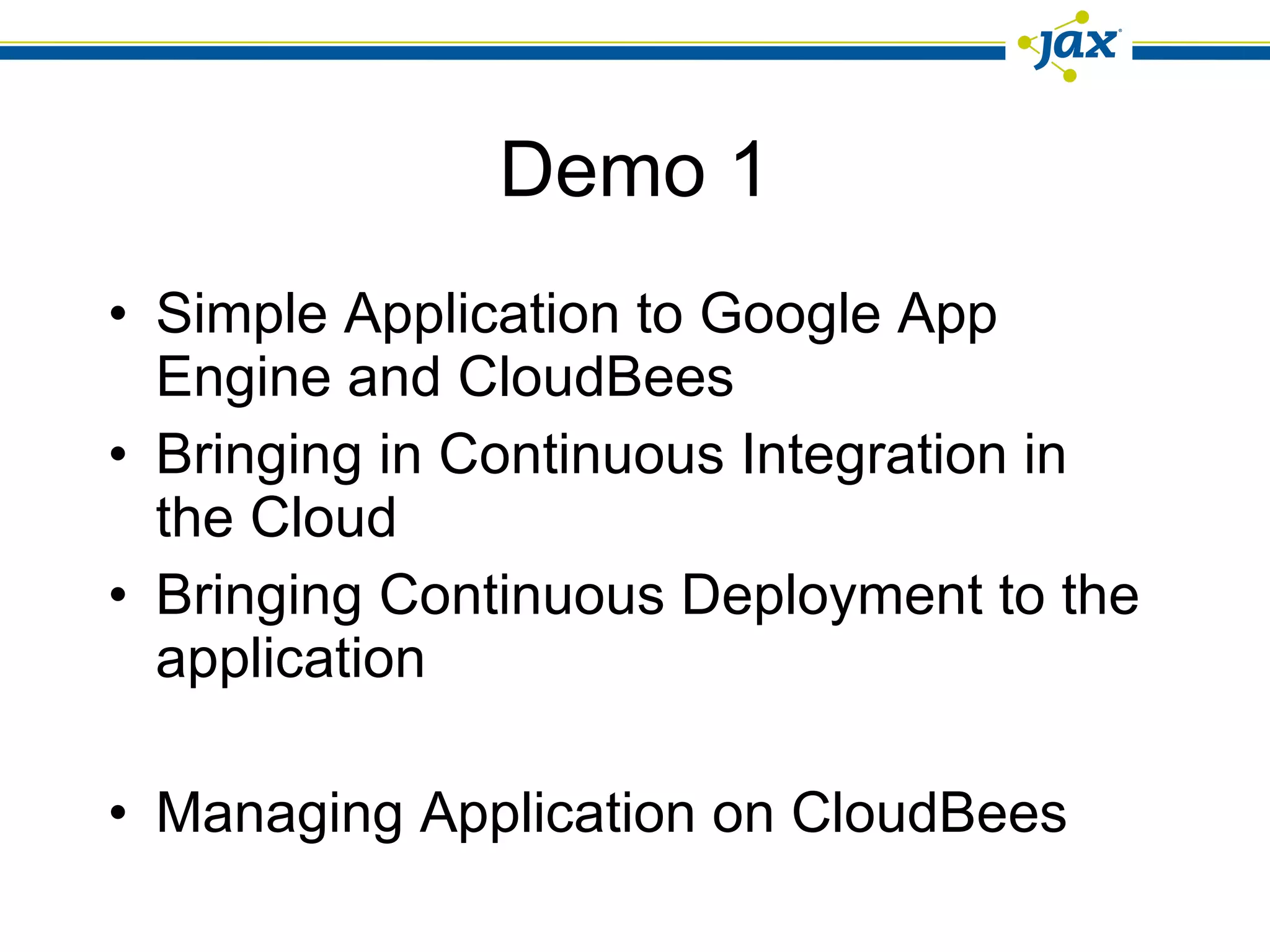 jax

Demo 1

• Simple Application to Google App Engine and CloudBees
• Bringing in Continuous Integration in the Cloud
• Bringing Continuous Deployment to the application

• Managing Application on CloudBees